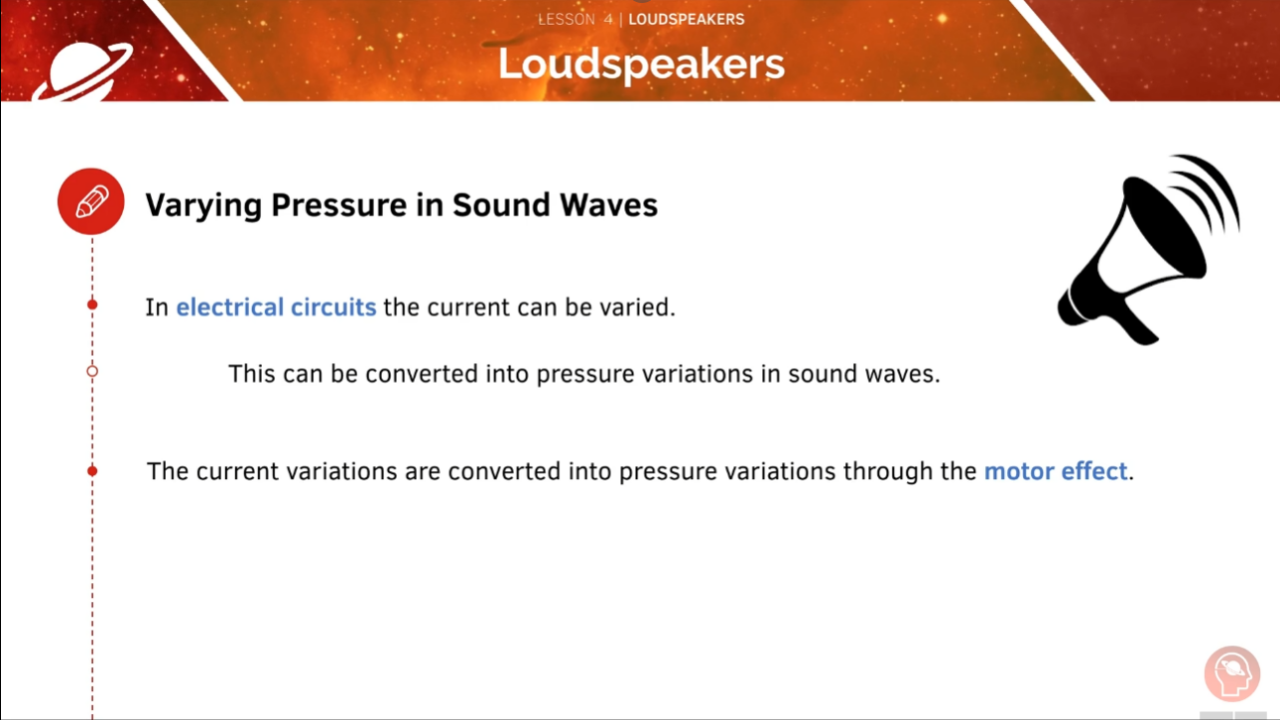 LESSON 4 | LOUDSPEAKERS

Loudspeakers

Varying Pressure in Sound Waves

In electrical circuits the current can be varied.

This can be converted into pressure variations in sound waves.

The current variations are converted into pressure variations through the motor effect.